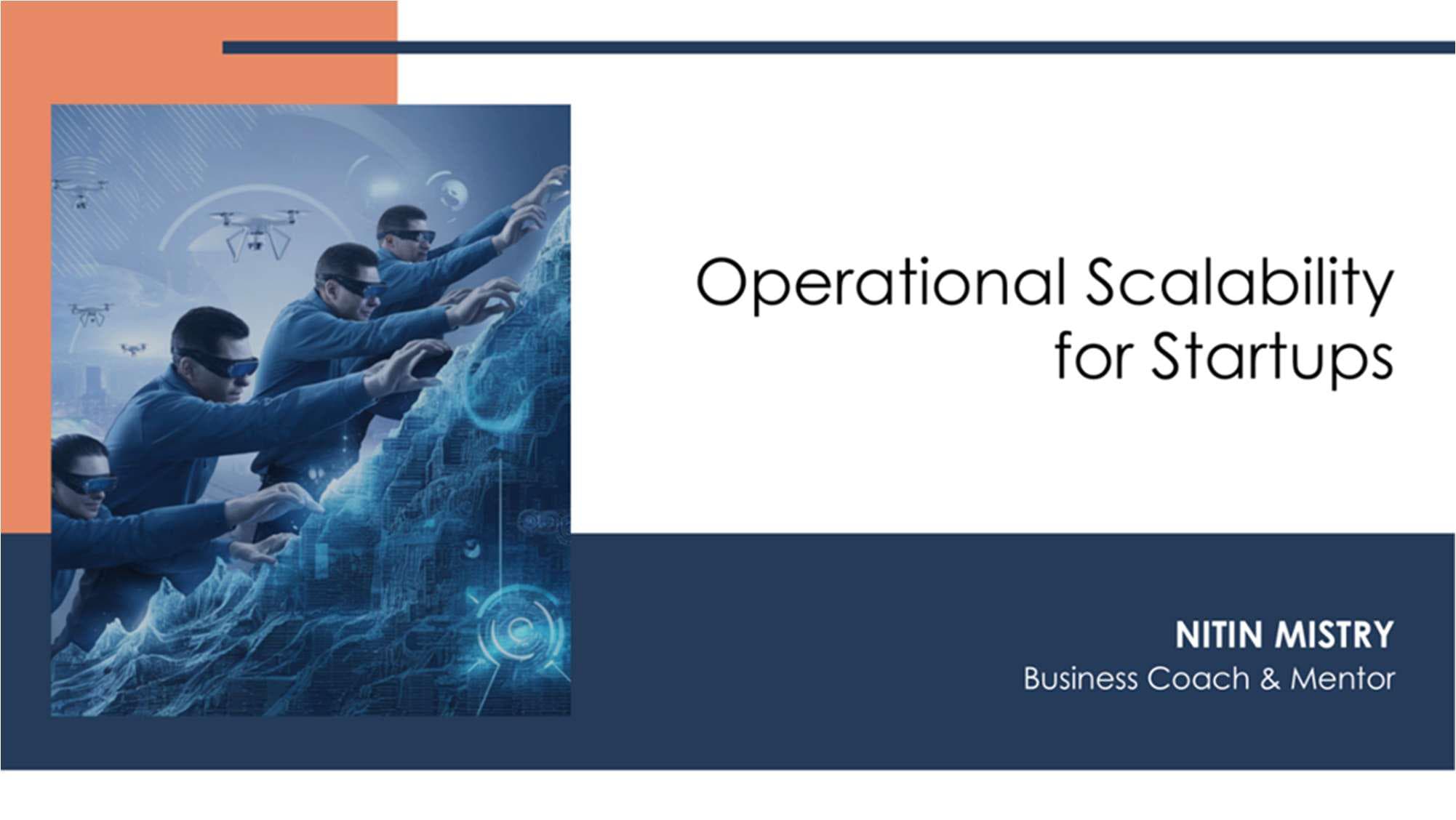 Operational Scalability for Startups

NITIN MISTRY
Business Coach & Mentor